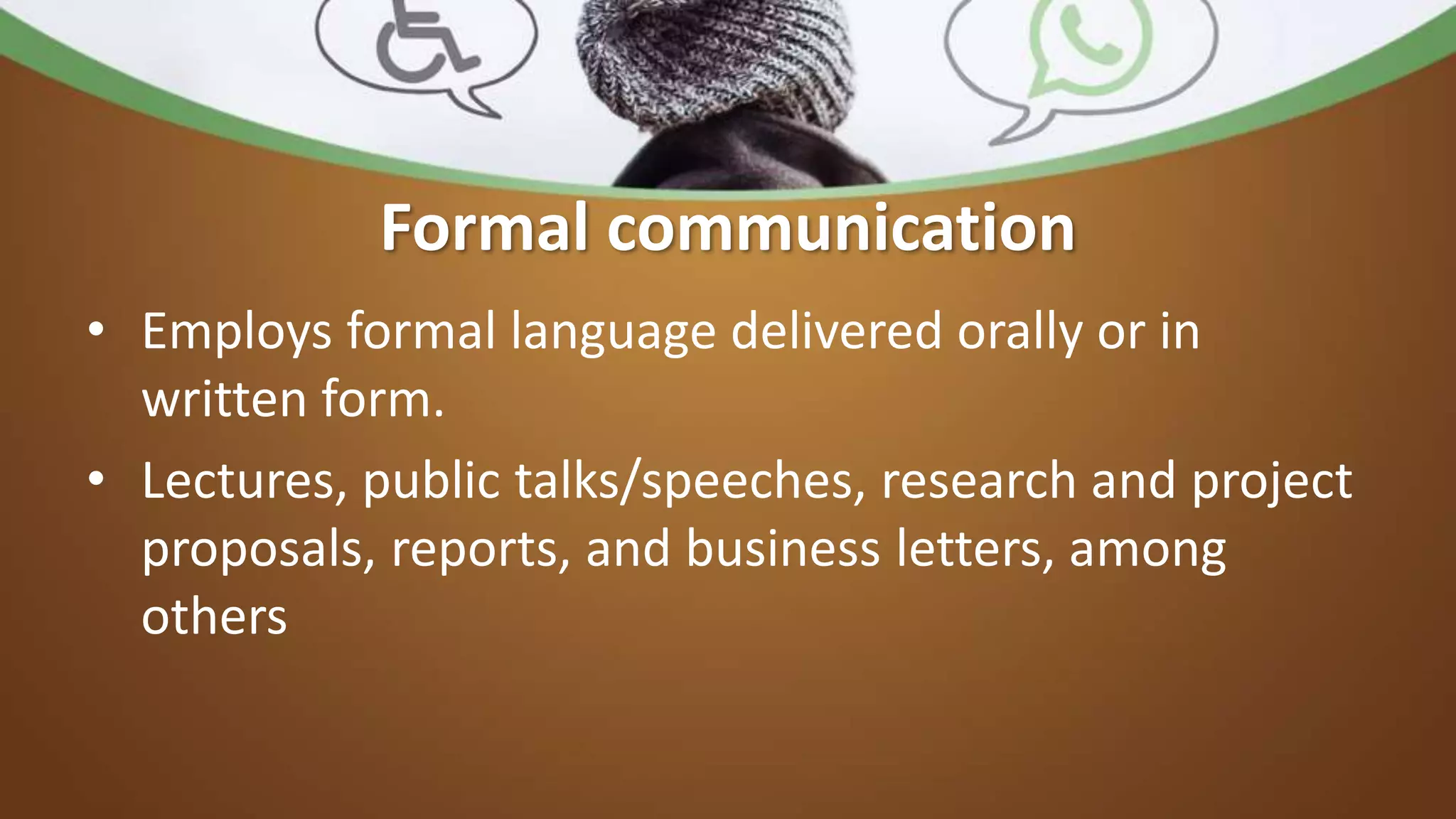 Formal communication

• Employs formal language delivered orally or in written form.

• Lectures, public talks/speeches, research and project proposals, reports, and business letters, among others